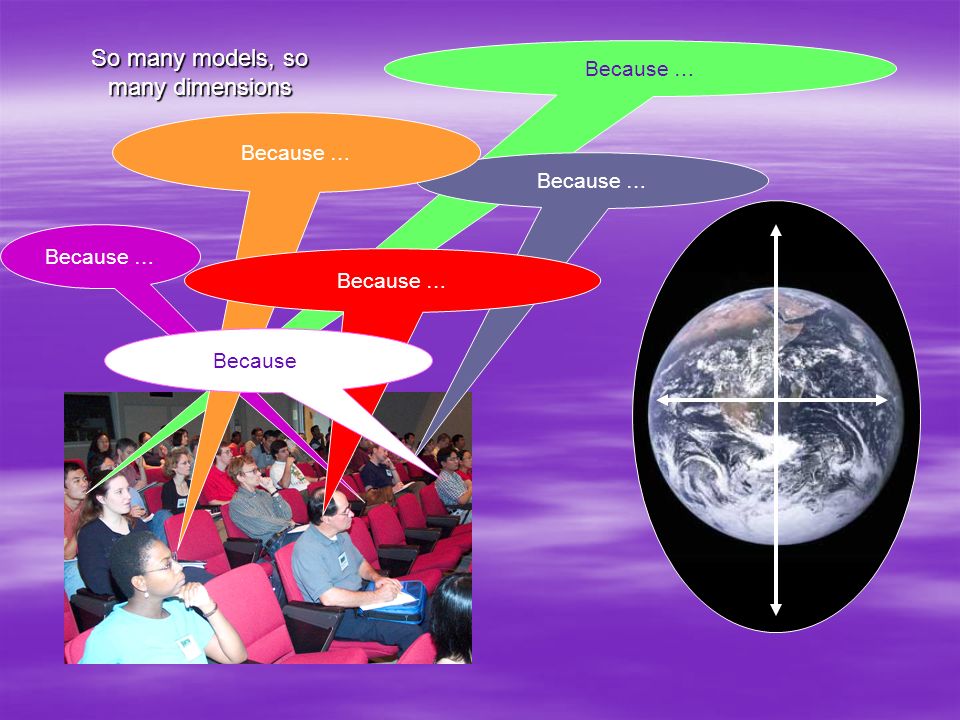 So many models, so many dimensions

Because …

Because …

Because …

Because …

Because …

Because